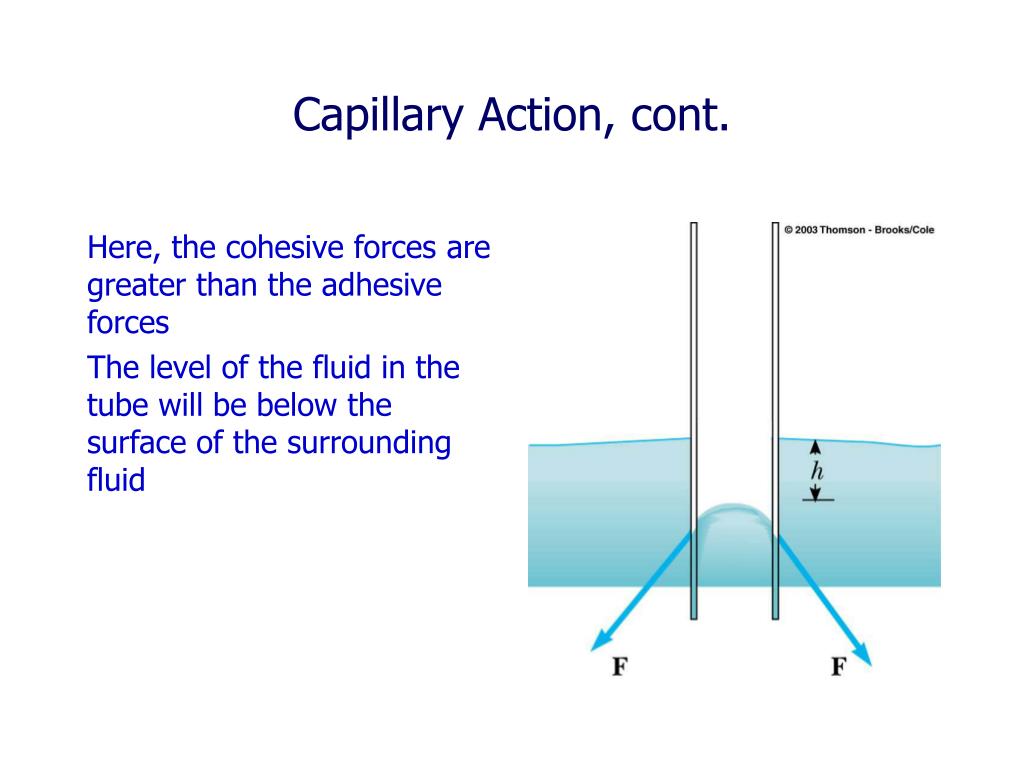 Capillary Action, cont.

Here, the cohesive forces are greater than the adhesive forces

The level of the fluid in the tube will be below the surface of the surrounding fluid

© 2003 Thomson - Brooks/Cole

$h$

F

F